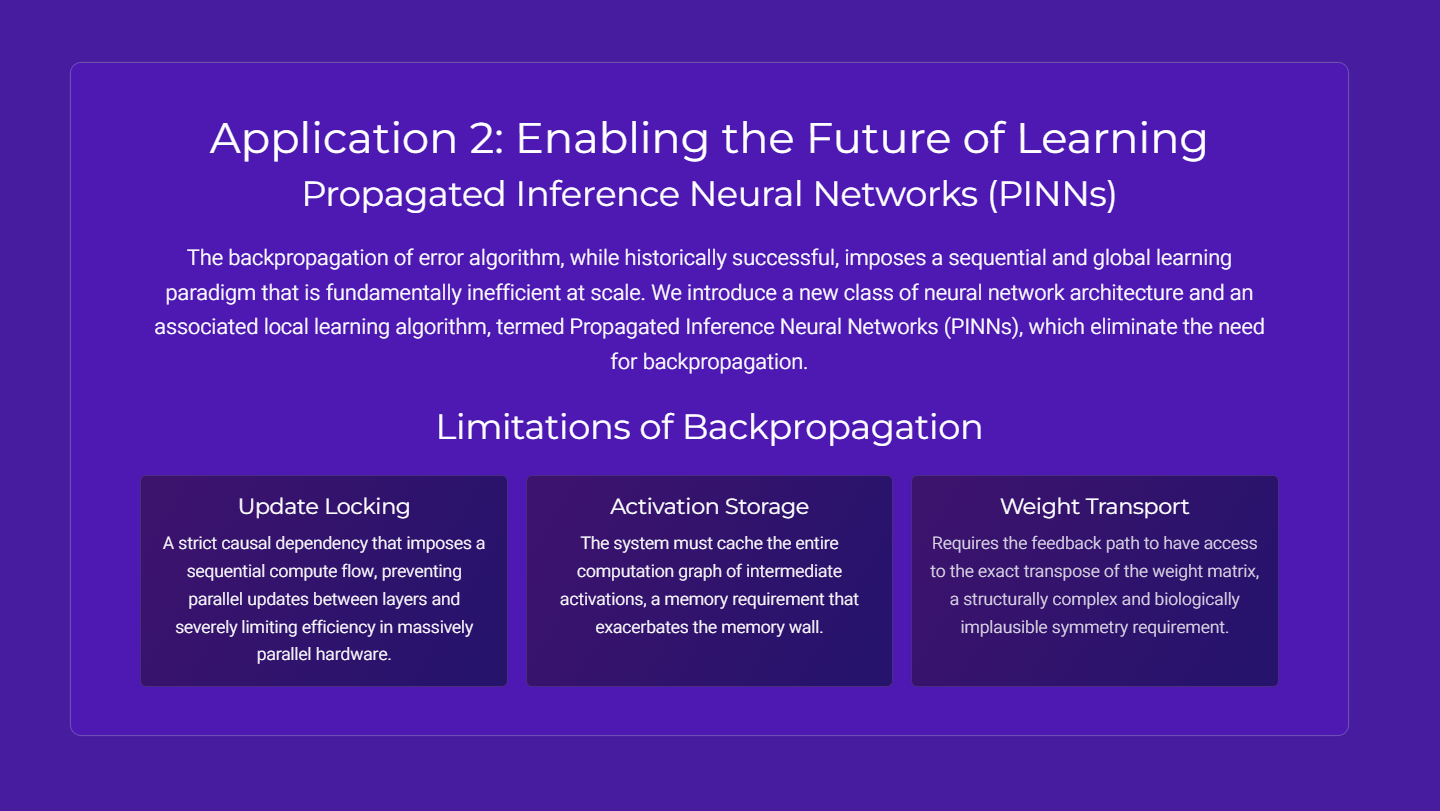 Application 2: Enabling the Future of Learning

Propagated Inference Neural Networks (PINNs)

The backpropagation of error algorithm, while historically successful, imposes a sequential and global learning paradigm that is fundamentally inefficient at scale. We introduce a new class of neural network architecture and an associated local learning algorithm, termed Propagated Inference Neural Networks (PINNs), which eliminate the need for backpropagation.

Limitations of Backpropagation

Update Locking

A strict causal dependency that imposes a sequential compute flow, preventing parallel updates between layers and severely limiting efficiency in massively parallel hardware.

Activation Storage

The system must cache the entire computation graph of intermediate activations, a memory requirement that exacerbates the memory wall.

Weight Transport

Requires the feedback path to have access to the exact transpose of the weight matrix, a structurally complex and biologically implausible symmetry requirement.